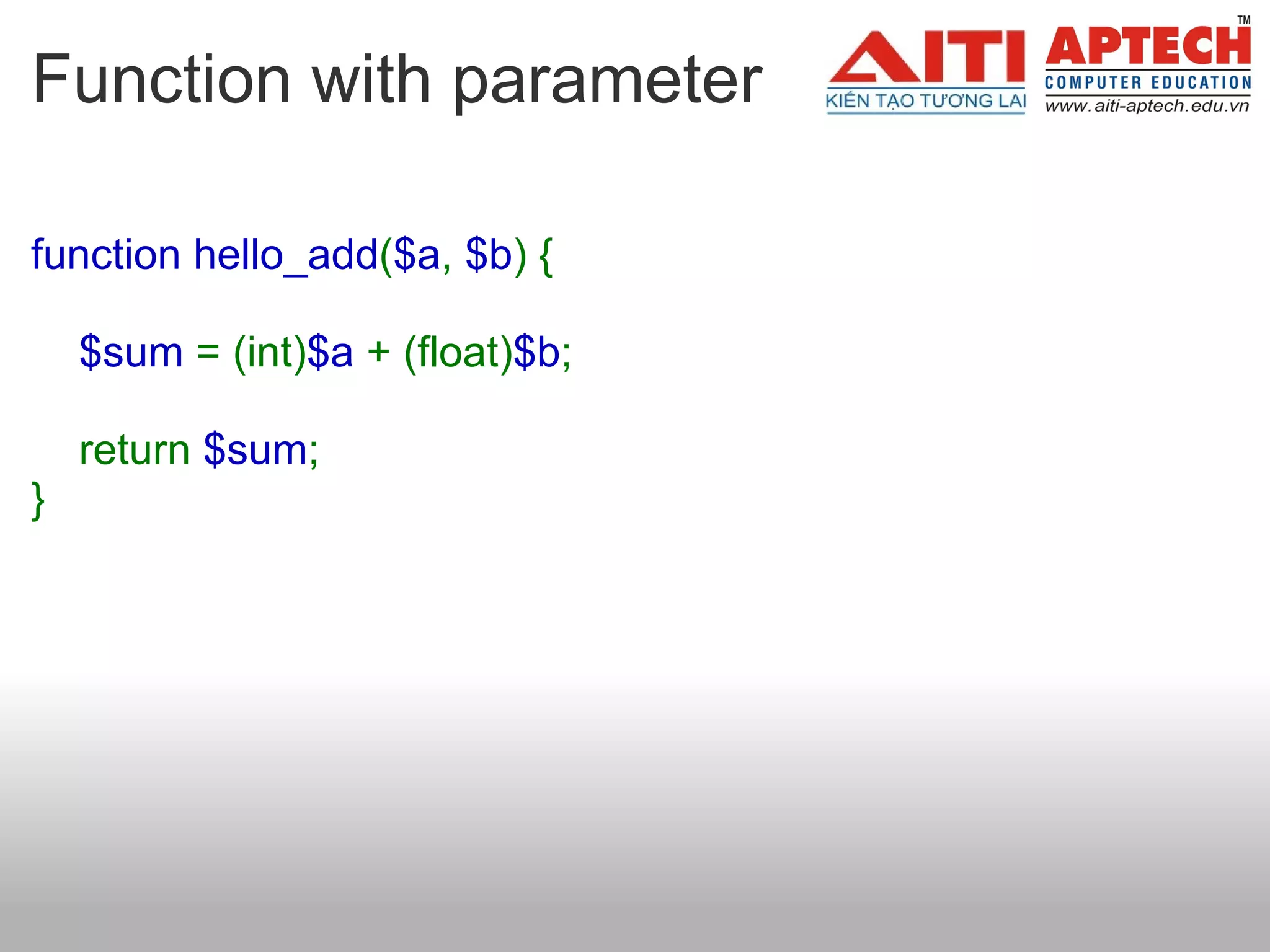 Function with parameter

AITI
KIẾN TẠO TƯƠNG LAI

APTECH™
COMPUTER EDUCATION
www.aiti-aptech.edu.vn

function hello_add($a, $b) {

$sum = (int)$a + (float)$b;

return $sum;
}